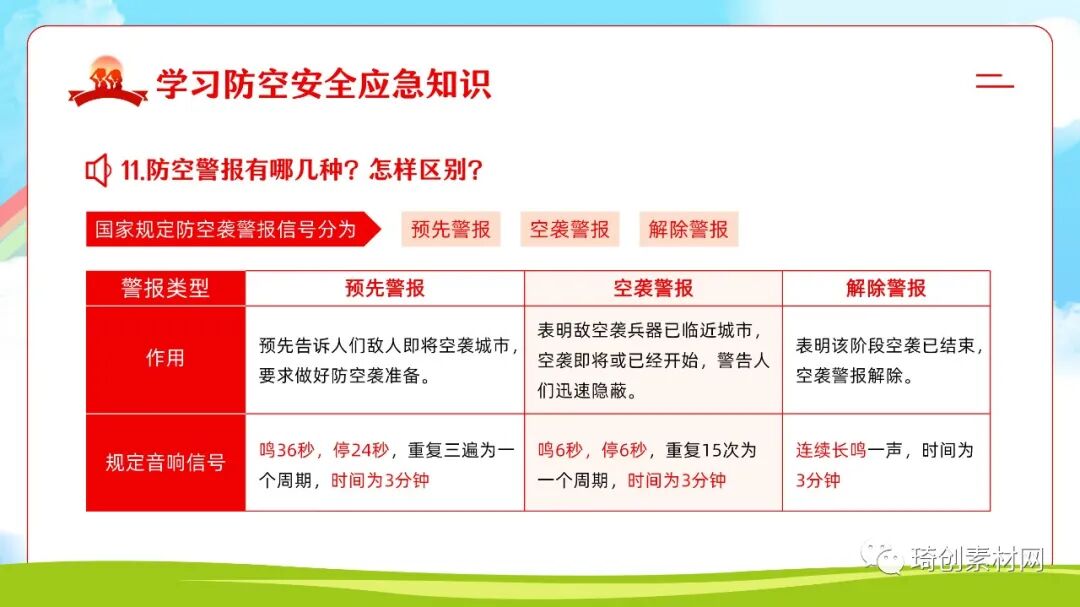 学习防空安全应急知识

11.防空警报有哪几种？怎样区别？

国家规定防空袭警报信号分为 预先警报 空袭警报 解除警报

| 警报类型 | 预先警报 | 空袭警报 | 解除警报 |
|---|---|---|---|
| 作用 | 预先告诉人们敌人即将空袭城市，要求做好防空袭准备。 | 表明敌空袭兵器已临近城市，空袭即将或已经开始，警告人们迅速隐蔽。 | 表明该阶段空袭已结束，空袭警报解除。 |
| 规定音响信号 | 鸣36秒，停24秒，重复三遍为一个周期，时间为3分钟 | 鸣6秒，停6秒，重复15次为一个周期，时间为3分钟 | 连续长鸣一声，时间为3分钟 |

琦创素材网